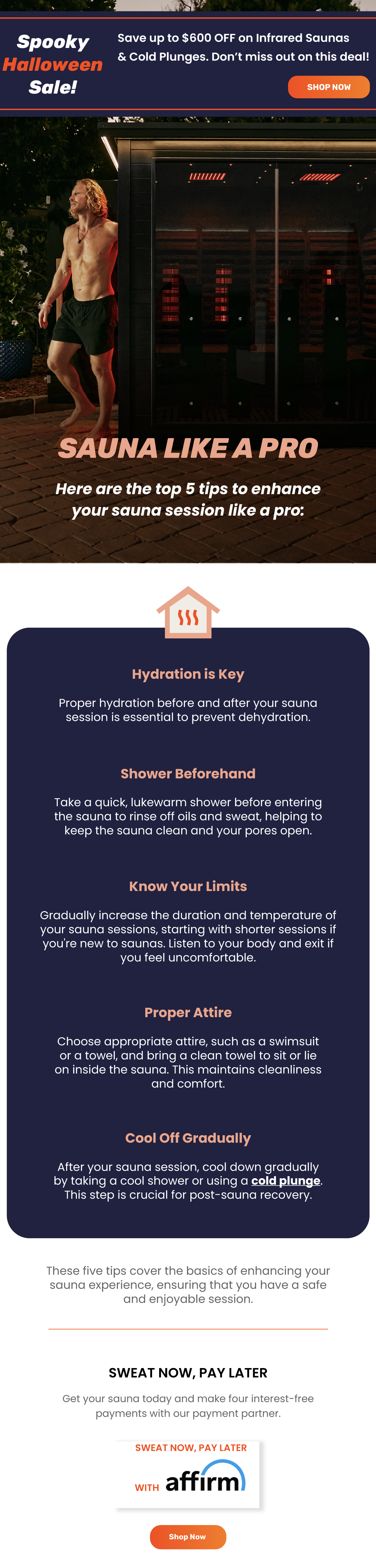 Spooky Halloween Sale!

Save up to $600 OFF on Infrared Saunas & Cold Plunges. Don't miss out on this deal!

SHOP NOW

SAUNA LIKE A PRO

Here are the top 5 tips to enhance your sauna session like a pro:

Hydration is Key

Proper hydration before and after your sauna session is essential to prevent dehydration.

Shower Beforehand

Take a quick, lukewarm shower before entering the sauna to rinse off oils and sweat, helping to keep the sauna clean and your pores open.

Know Your Limits

Gradually increase the duration and temperature of your sauna sessions, starting with shorter sessions if you're new to saunas. Listen to your body and exit if you feel uncomfortable.

Proper Attire

Choose appropriate attire, such as a swimsuit or a towel, and bring a clean towel to sit or lie on inside the sauna. This maintains cleanliness and comfort.

Cool Off Gradually

After your sauna session, cool down gradually by taking a cool shower or using a cold plunge. This step is crucial for post-sauna recovery.

These five tips cover the basics of enhancing your sauna experience, ensuring that you have a safe and enjoyable session.

SWEAT NOW, PAY LATER

Get your sauna today and make four interest-free payments with our payment partner.

SWEAT NOW, PAY LATER

WITH affirm

Shop Now